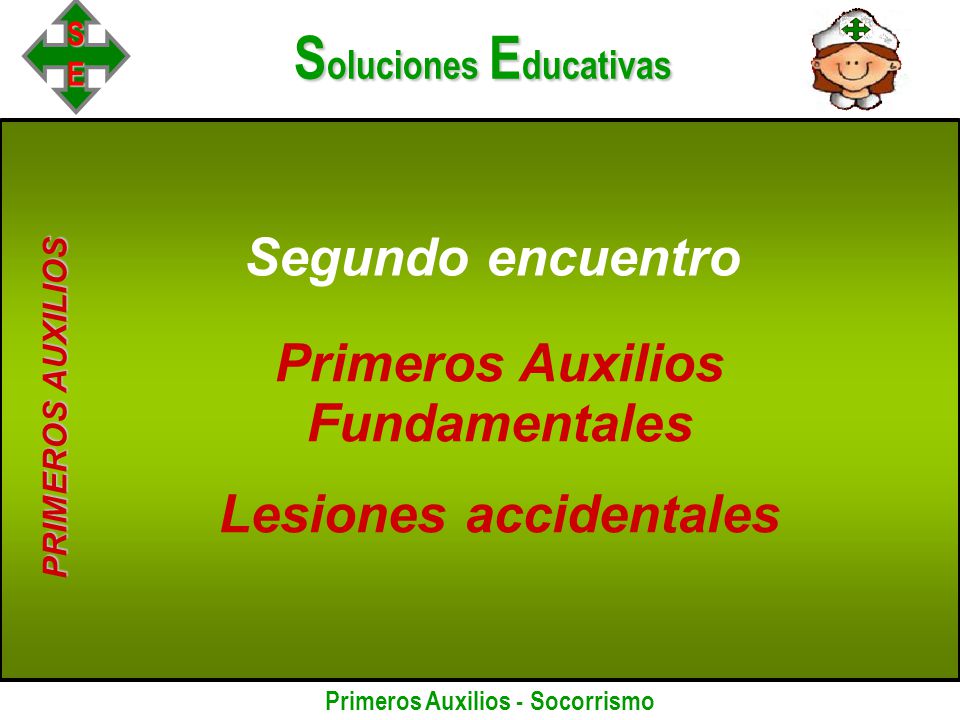 S
E

Soluciones Educativas

PRIMEROS AUXILIOS

Segundo encuentro

Primeros Auxilios Fundamentales

Lesiones accidentales

Primeros Auxilios - Socorrismo